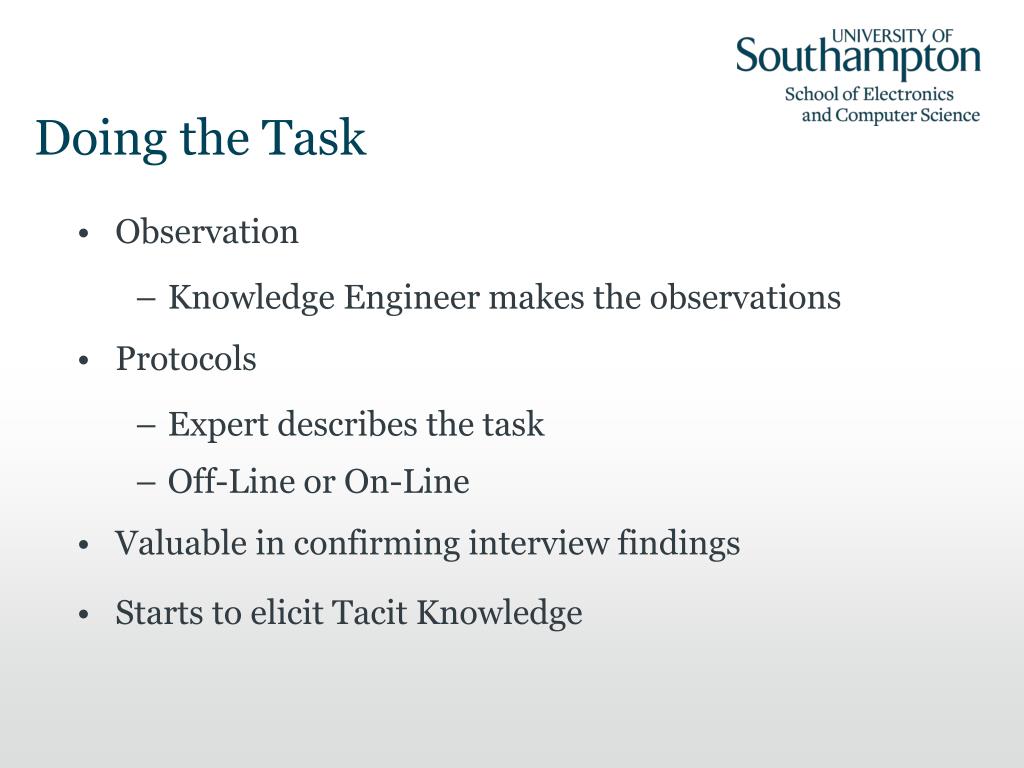 UNIVERSITY OF
Southampton
School of Electronics
and Computer Science

Doing the Task

• Observation
– Knowledge Engineer makes the observations
• Protocols
– Expert describes the task
– Off-Line or On-Line
• Valuable in confirming interview findings
• Starts to elicit Tacit Knowledge